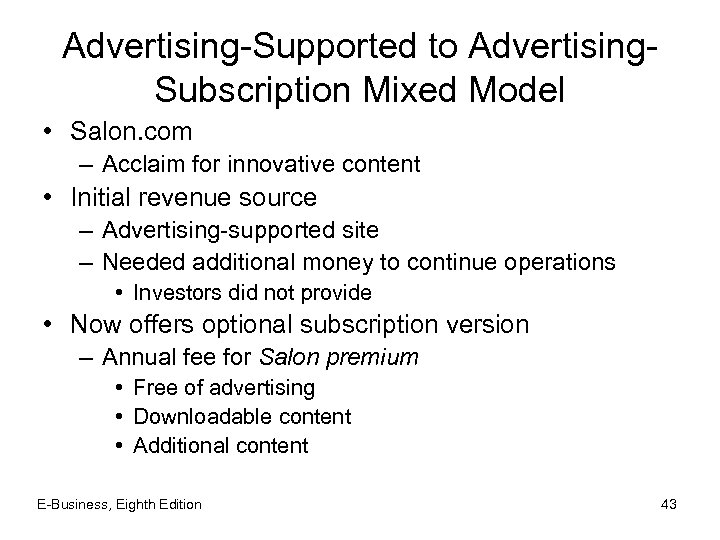 Advertising-Supported to Advertising-Subscription Mixed Model

• Salon.com
  – Acclaim for innovative content
• Initial revenue source
  – Advertising-supported site
  – Needed additional money to continue operations
    • Investors did not provide
• Now offers optional subscription version
  – Annual fee for Salon premium
    • Free of advertising
    • Downloadable content
    • Additional content

E-Business, Eighth Edition

43